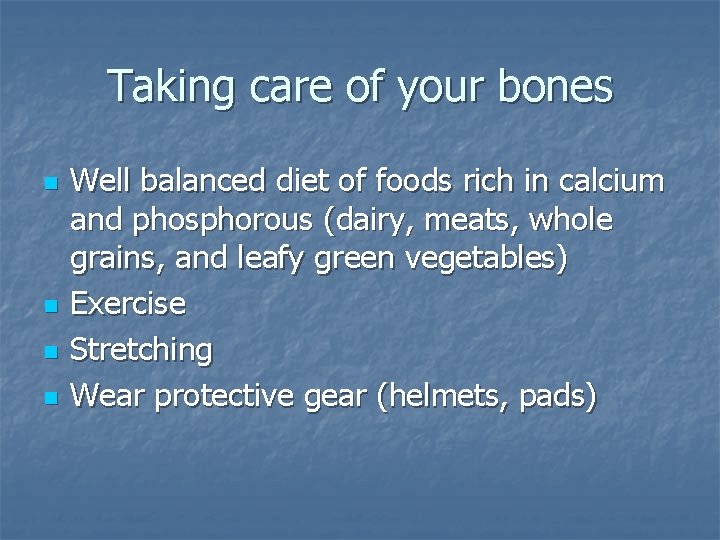 Taking care of your bones

- Well balanced diet of foods rich in calcium and phosphorous (dairy, meats, whole grains, and leafy green vegetables)
- Exercise
- Stretching
- Wear protective gear (helmets, pads)